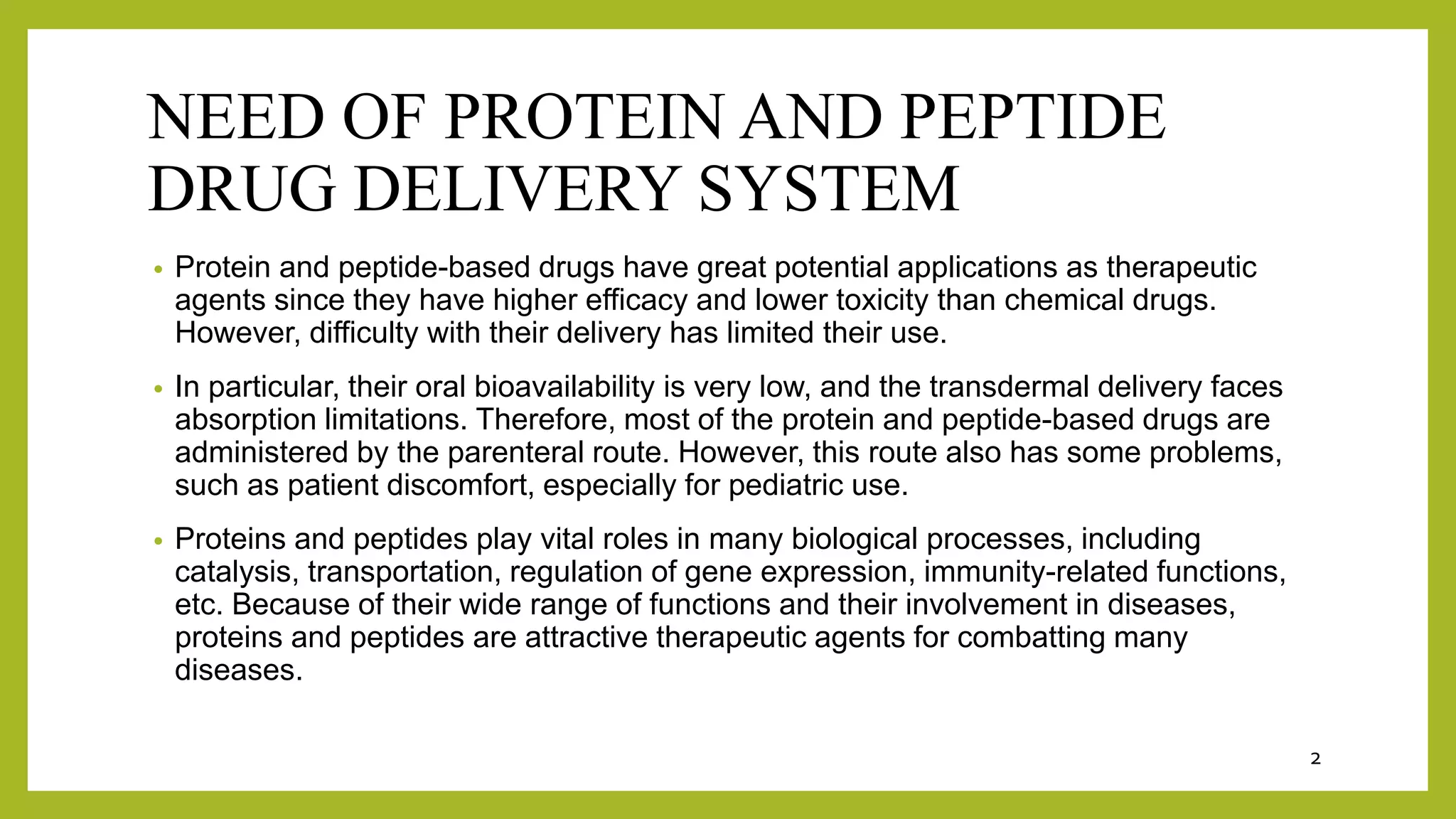 NEED OF PROTEIN AND PEPTIDE DRUG DELIVERY SYSTEM

• Protein and peptide-based drugs have great potential applications as therapeutic agents since they have higher efficacy and lower toxicity than chemical drugs. However, difficulty with their delivery has limited their use.

• In particular, their oral bioavailability is very low, and the transdermal delivery faces absorption limitations. Therefore, most of the protein and peptide-based drugs are administered by the parenteral route. However, this route also has some problems, such as patient discomfort, especially for pediatric use.

• Proteins and peptides play vital roles in many biological processes, including catalysis, transportation, regulation of gene expression, immunity-related functions, etc. Because of their wide range of functions and their involvement in diseases, proteins and peptides are attractive therapeutic agents for combatting many diseases.

2